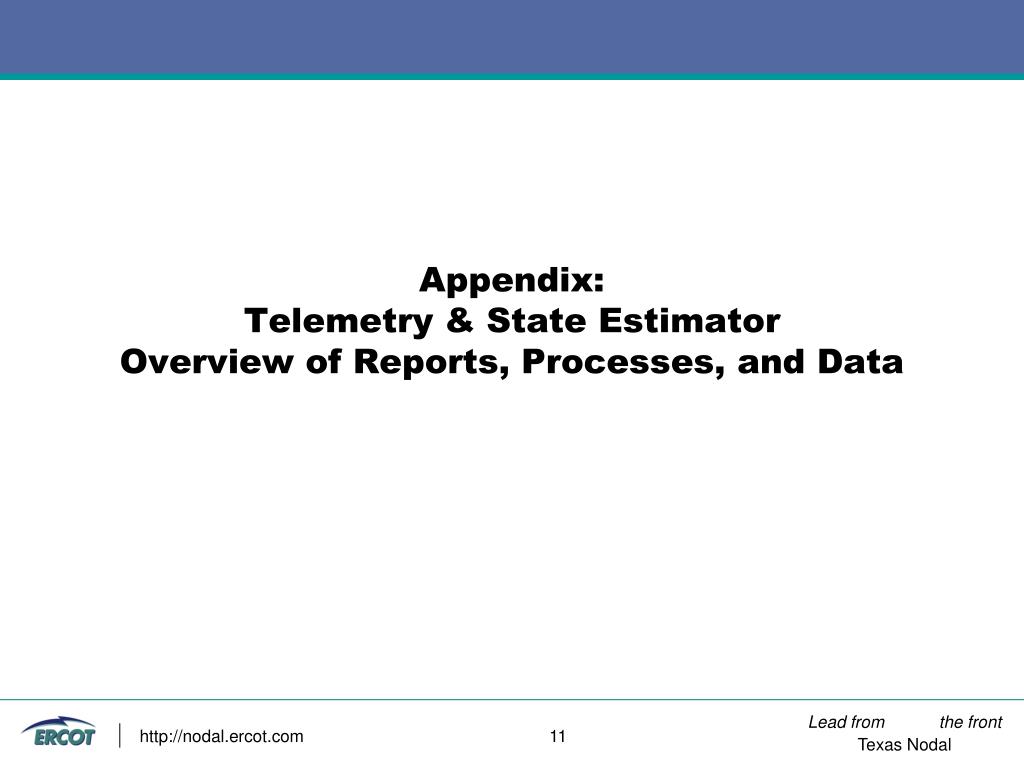 Appendix:
Telemetry & State Estimator
Overview of Reports, Processes, and Data

ERCOT

http://nodal.ercot.com

11

Lead from the front
Texas Nodal